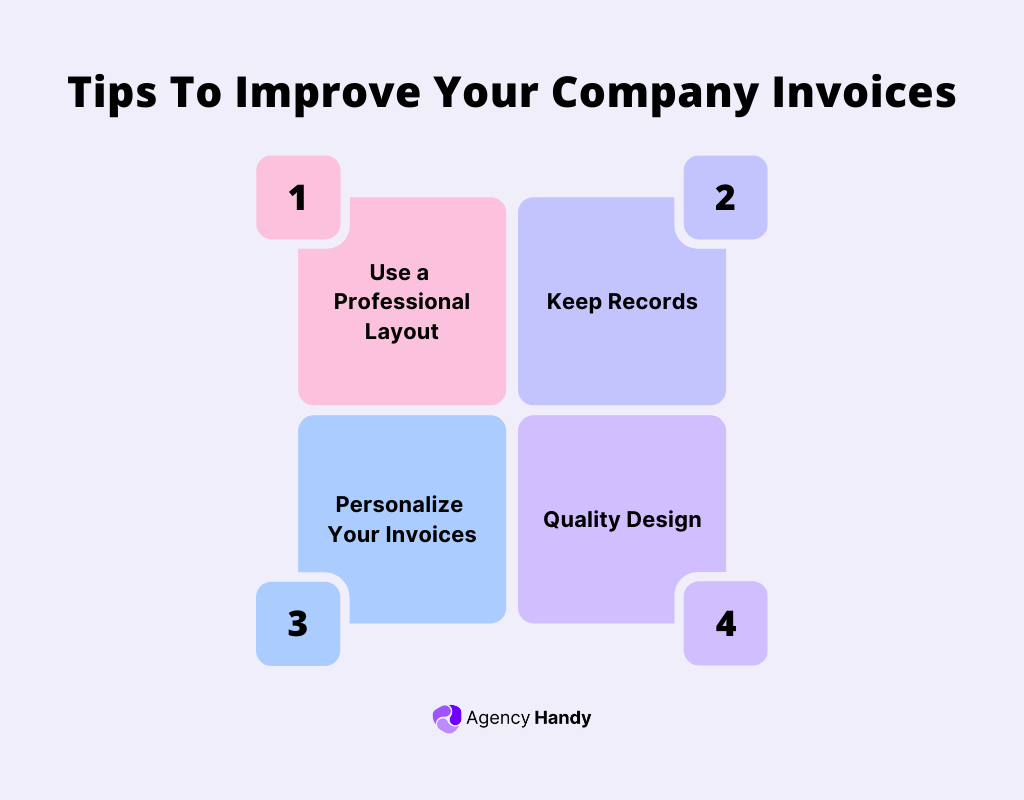 Tips To Improve Your Company Invoices

1

Use a Professional Layout

2

Keep Records

Personalize Your Invoices

3

Quality Design

4

Agency Handy